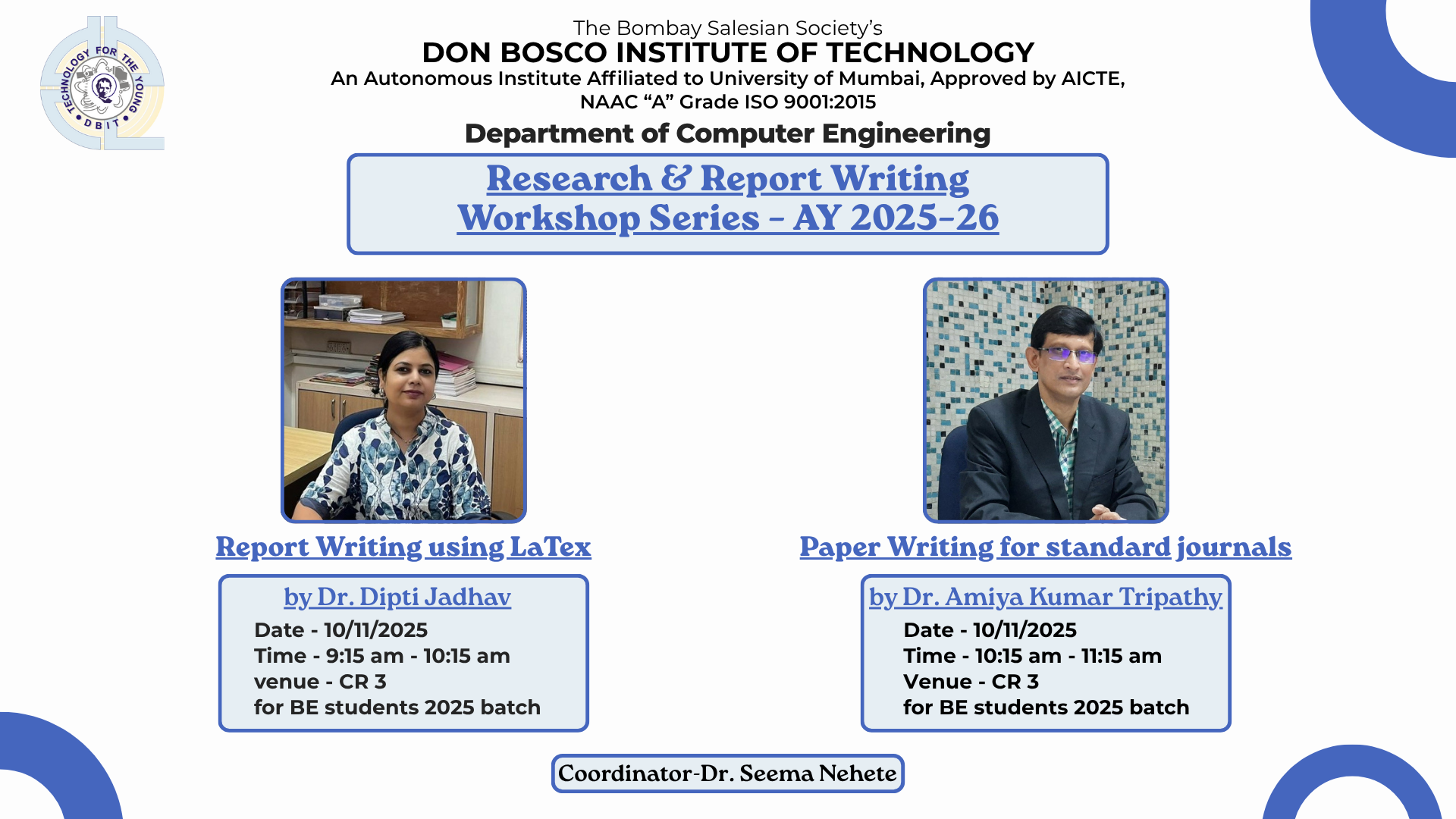 TECHNOLOGY FOR THE YOUNG
DBIT

The Bombay Salesian Society's
DON BOSCO INSTITUTE OF TECHNOLOGY
An Autonomous Institute Affiliated to University of Mumbai, Approved by AICTE, NAAC "A" Grade ISO 9001:2015
Department of Computer Engineering

Research & Report Writing
Workshop Series - AY 2025-26

Report Writing using LaTex

by Dr. Dipti Jadhav
Date - 10/11/2025
Time - 9:15 am - 10:15 am
venue - CR 3
for BE students 2025 batch

Paper Writing for standard journals

by Dr. Amiya Kumar Tripathy
Date - 10/11/2025
Time - 10:15 am - 11:15 am
Venue - CR 3
for BE students 2025 batch

Coordinator-Dr. Seema Nehete